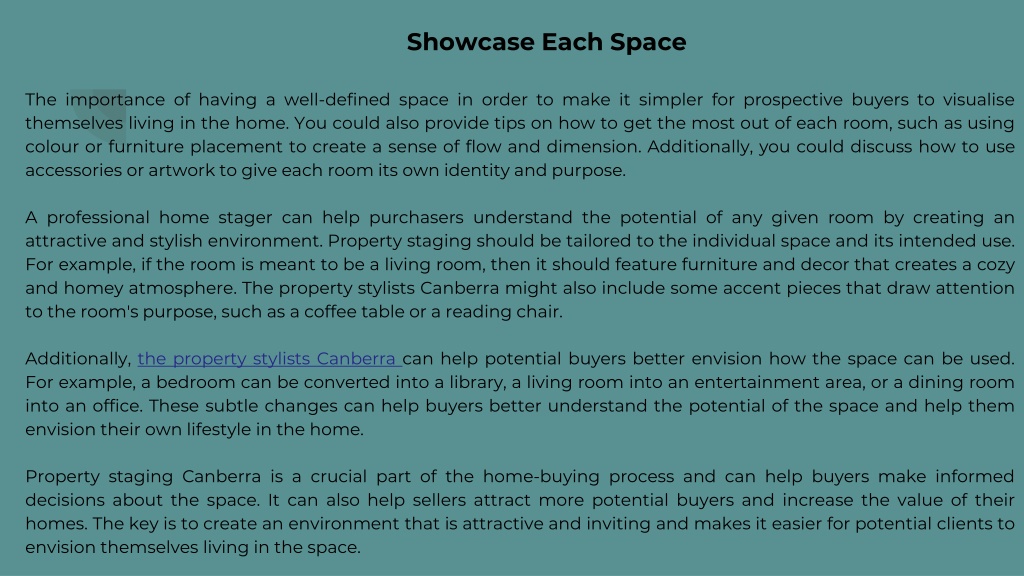 Showcase Each Space

The importance of having a well-defined space in order to make it simpler for prospective buyers to visualise themselves living in the home. You could also provide tips on how to get the most out of each room, such as using colour or furniture placement to create a sense of flow and dimension. Additionally, you could discuss how to use accessories or artwork to give each room its own identity and purpose.

A professional home stager can help purchasers understand the potential of any given room by creating an attractive and stylish environment. Property staging should be tailored to the individual space and its intended use. For example, if the room is meant to be a living room, then it should feature furniture and decor that creates a cozy and homey atmosphere. The property stylists Canberra might also include some accent pieces that draw attention to the room's purpose, such as a coffee table or a reading chair.

Additionally, the property stylists Canberra can help potential buyers better envision how the space can be used. For example, a bedroom can be converted into a library, a living room into an entertainment area, or a dining room into an office. These subtle changes can help buyers better understand the potential of the space and help them envision their own lifestyle in the home.

Property staging Canberra is a crucial part of the home-buying process and can help buyers make informed decisions about the space. It can also help sellers attract more potential buyers and increase the value of their homes. The key is to create an environment that is attractive and inviting and makes it easier for potential clients to envision themselves living in the space.